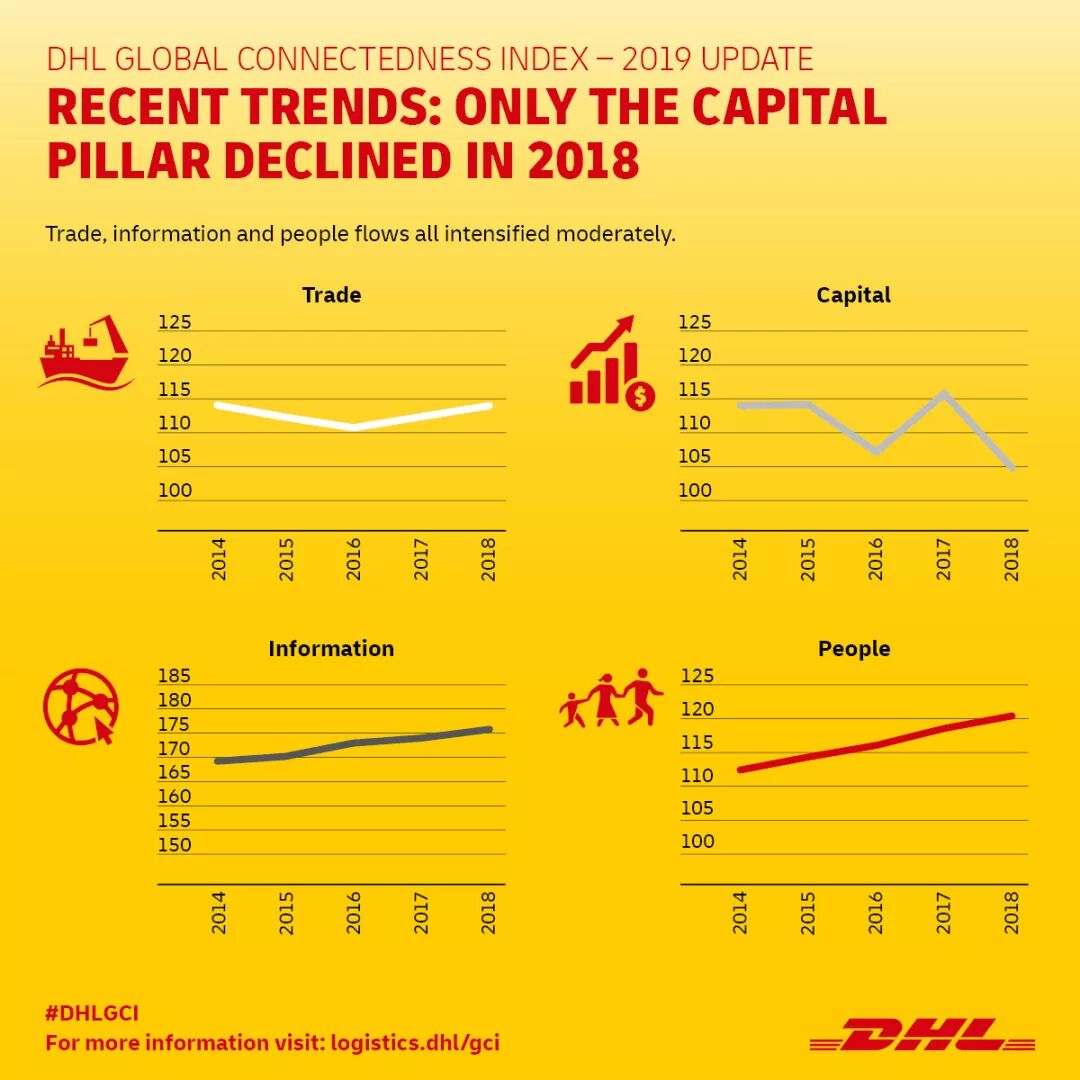 DHL GLOBAL CONNECTEDNESS INDEX – 2019 UPDATE
RECENT TRENDS: ONLY THE CAPITAL PILLAR DECLINED IN 2018

Trade, information and people flows all intensified moderately.

Trade
125
120
115
110
105
100
2014
2015
2016
2017
2018

Capital
125
120
115
110
105
100
2014
2015
2016
2017
2018

Information
185
180
175
170
165
160
155
150
2014
2015
2016
2017
2018

People
125
120
115
110
105
100
2014
2015
2016
2017
2018

#DHLGCI
For more information visit: logistics.dhl/gci

DHL